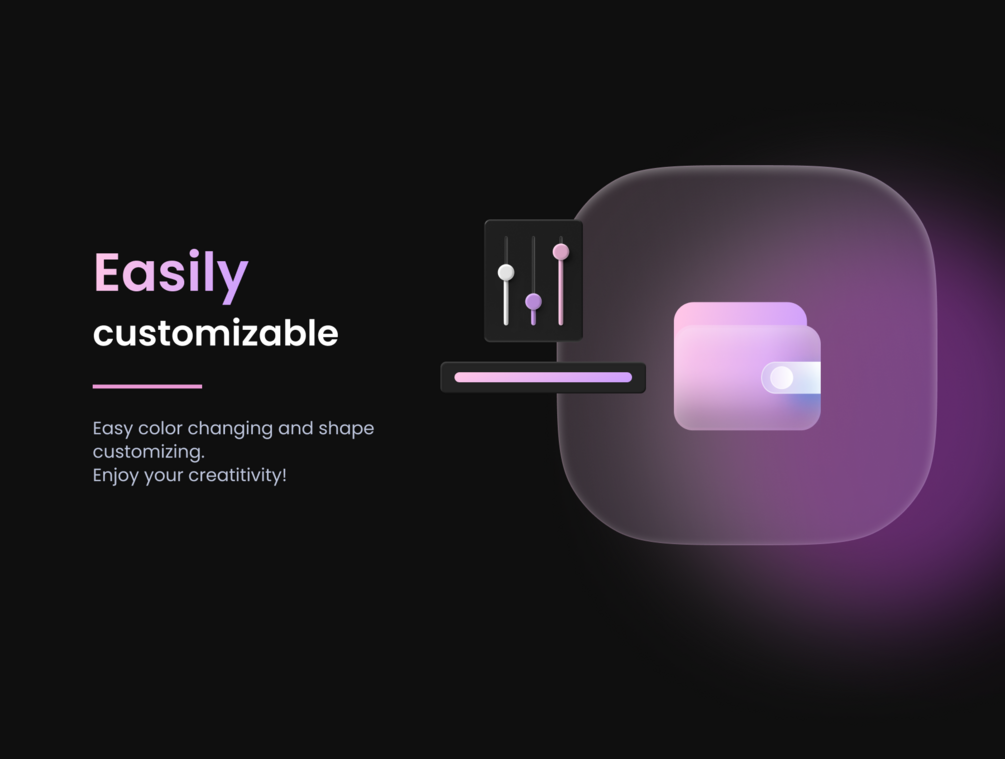 Easily
customizable

Easy color changing and shape customizing.
Enjoy your creatitivity!